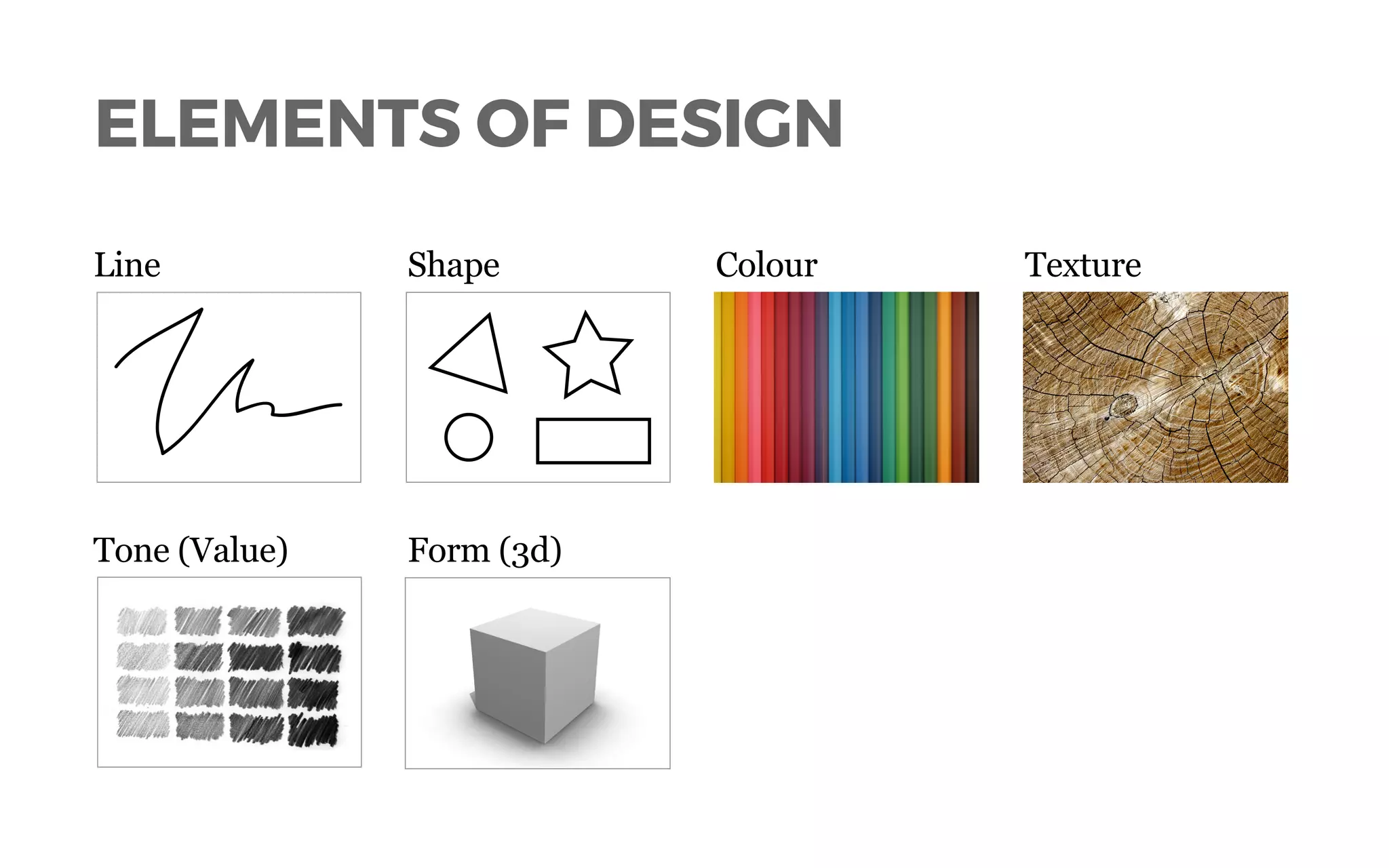 ELEMENTS OF DESIGN

Line

Shape

Colour

Texture

Tone (Value)

Form (3d)